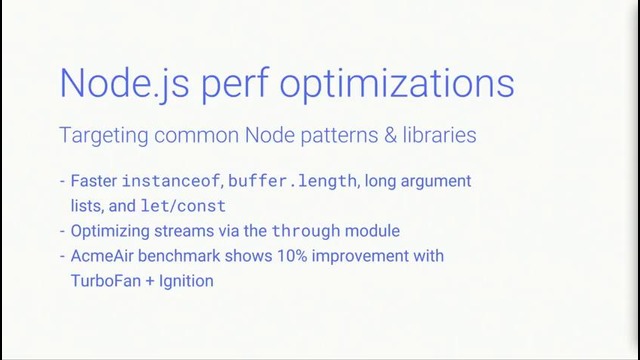 Node.js perf optimizations

Targeting common Node patterns & libraries

- Faster instanceof, buffer.length, long argument lists, and let/const
- Optimizing streams via the through module
- AcmeAir benchmark shows 10% improvement with TurboFan + Ignition